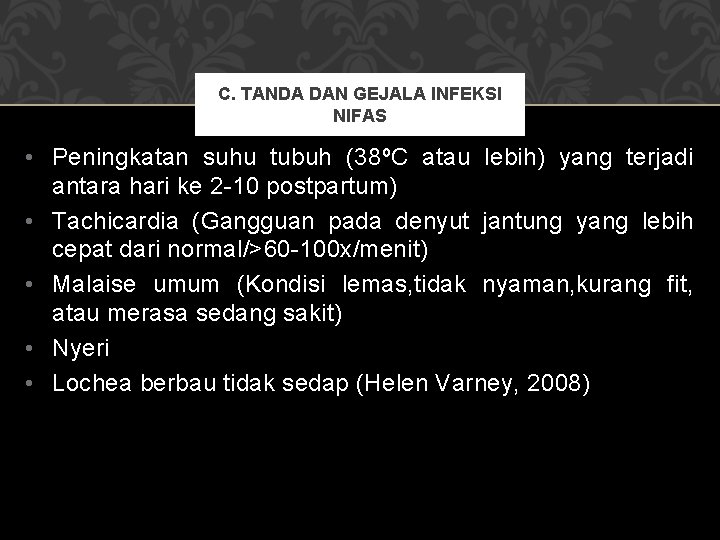 C. TANDA DAN GEJALA INFEKSI NIFAS

• Peningkatan suhu tubuh (38ºC atau lebih) yang terjadi antara hari ke 2-10 postpartum)
• Tachicardia (Gangguan pada denyut jantung yang lebih cepat dari normal/>60-100x/menit)
• Malaise umum (Kondisi lemas,tidak nyaman,kurang fit, atau merasa sedang sakit)
• Nyeri
• Lochea berbau tidak sedap (Helen Varney, 2008)